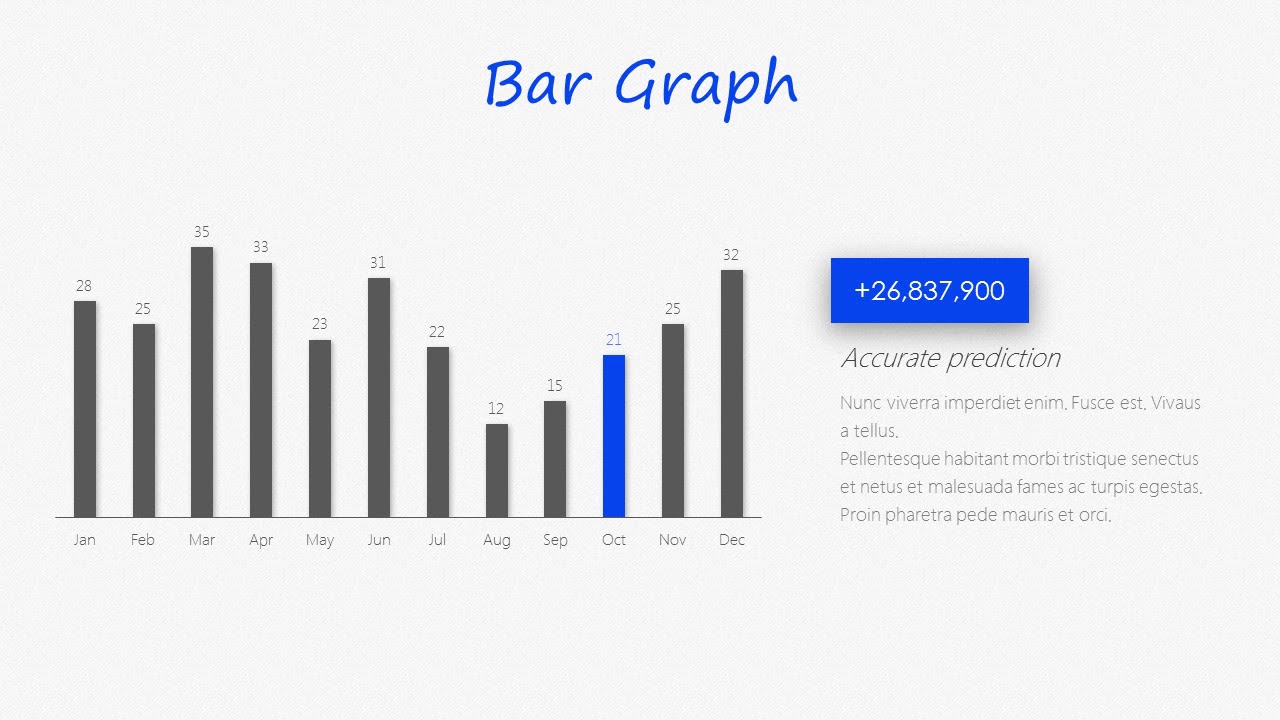 Bar Graph

28 25 35 33 23 31 22 12 15 21 25 32

Jan Feb Mar Apr May Jun Jul Aug Sep Oct Nov Dec

+26,837,900

Accurate prediction

Nunc viverra imperdiet enim. Fusce est. Vivaus a tellus.
Pellentesque habitant morbi tristique senectus et netus et malesuada fames ac turpis egestas. Proin pharetra pede mauris et orci.